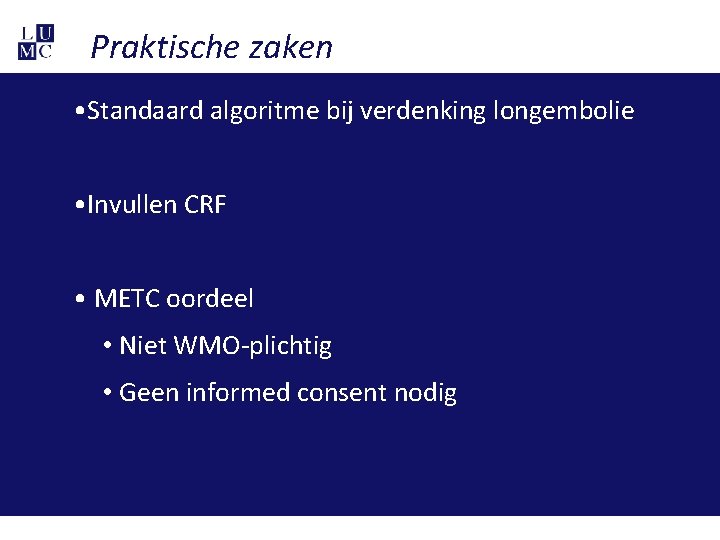 L U
M C

Praktische zaken

•Standaard algoritme bij verdenking longembolie

•Invullen CRF

• METC oordeel

• Niet WMO-plichtig

• Geen informed consent nodig